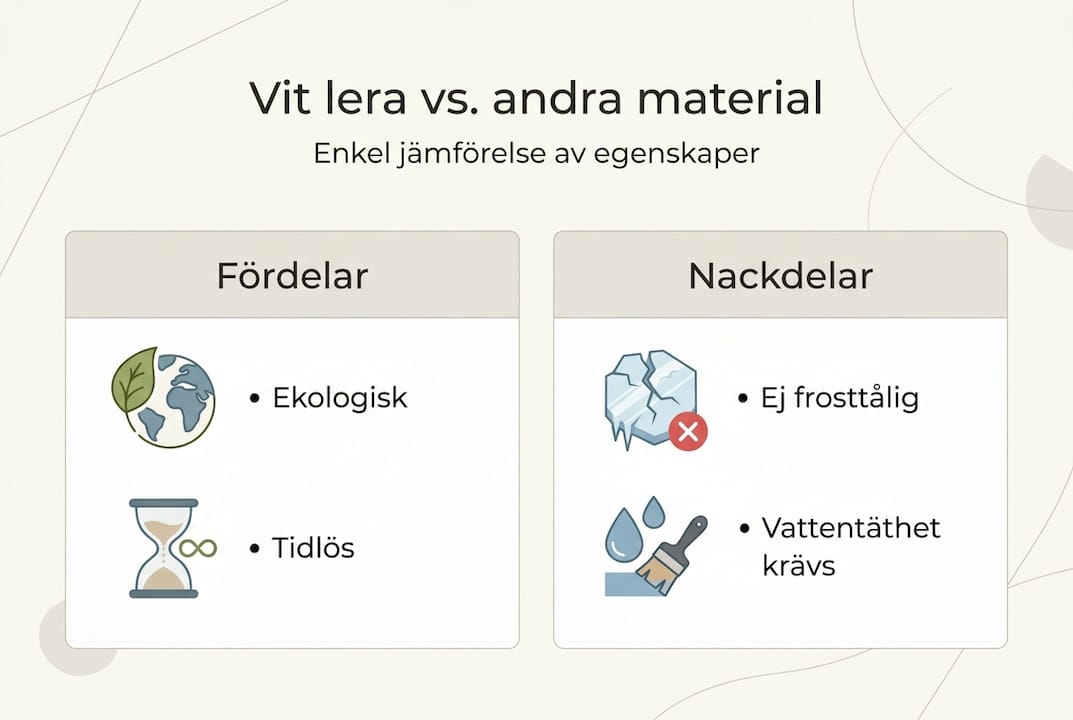 Vit lera vs. andra material

Enkel jämförelse av egenskaper

Fördelar

• Ekologisk

• Tidlös

Nackdelar

• Ej frosttålig

• Vattentäthet krävs